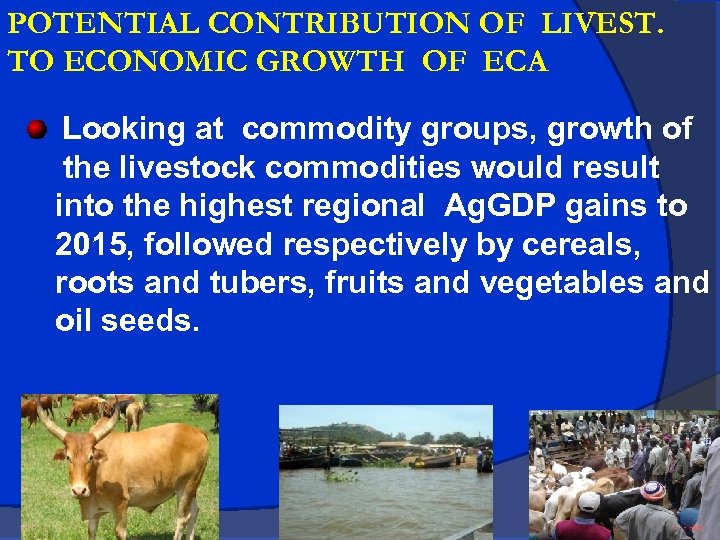 POTENTIAL CONTRIBUTION OF LIVEST. TO ECONOMIC GROWTH OF ECA

Looking at commodity groups, growth of the livestock commodities would result into the highest regional AgGDP gains to 2015, followed respectively by cereals, roots and tubers, fruits and vegetables and oil seeds.